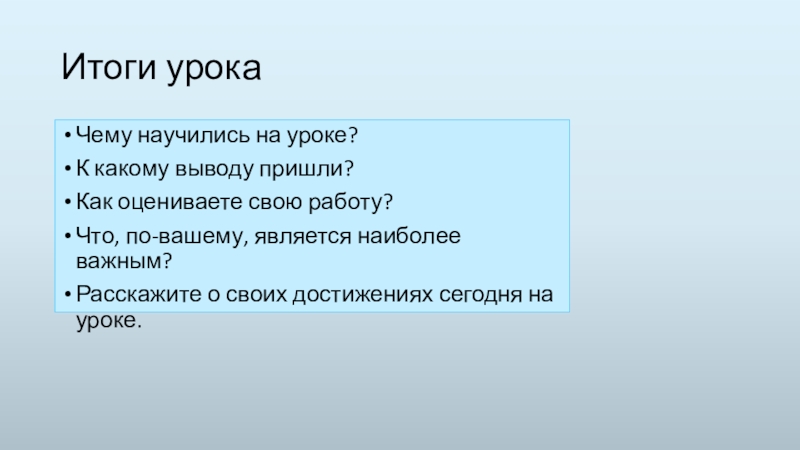 Итоги урока

• Чему научились на уроке?
• К какому выводу пришли?
• Как оцениваете свою работу?
• Что, по-вашему, является наиболее важным?
• Расскажите о своих достижениях сегодня на уроке.